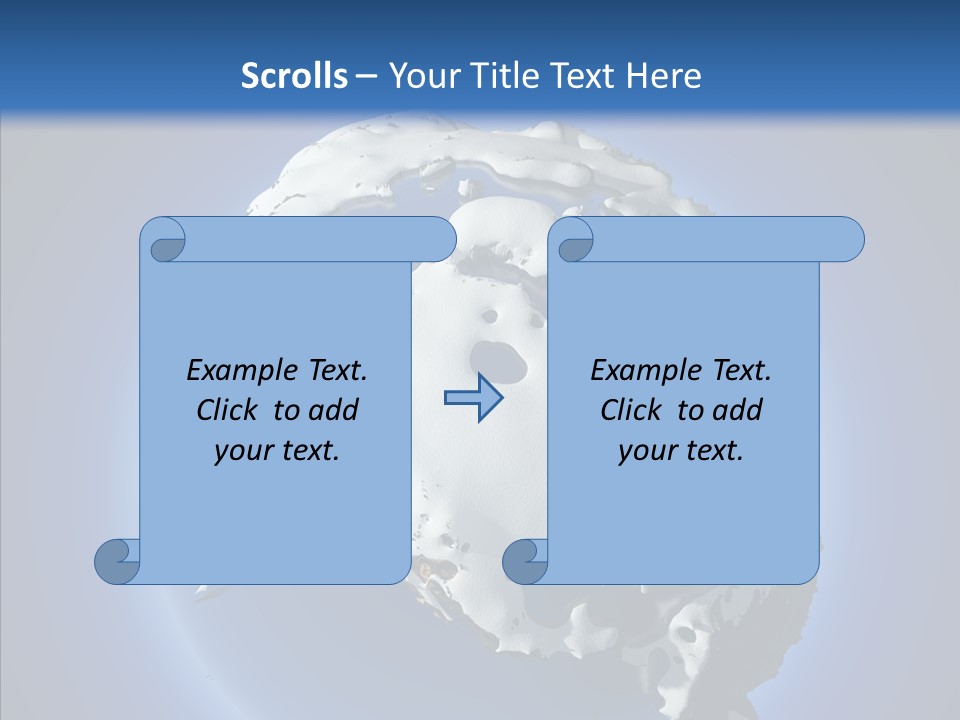 Scrolls – Your Title Text Here

Example Text. Click to add your text.

Example Text. Click to add your text.